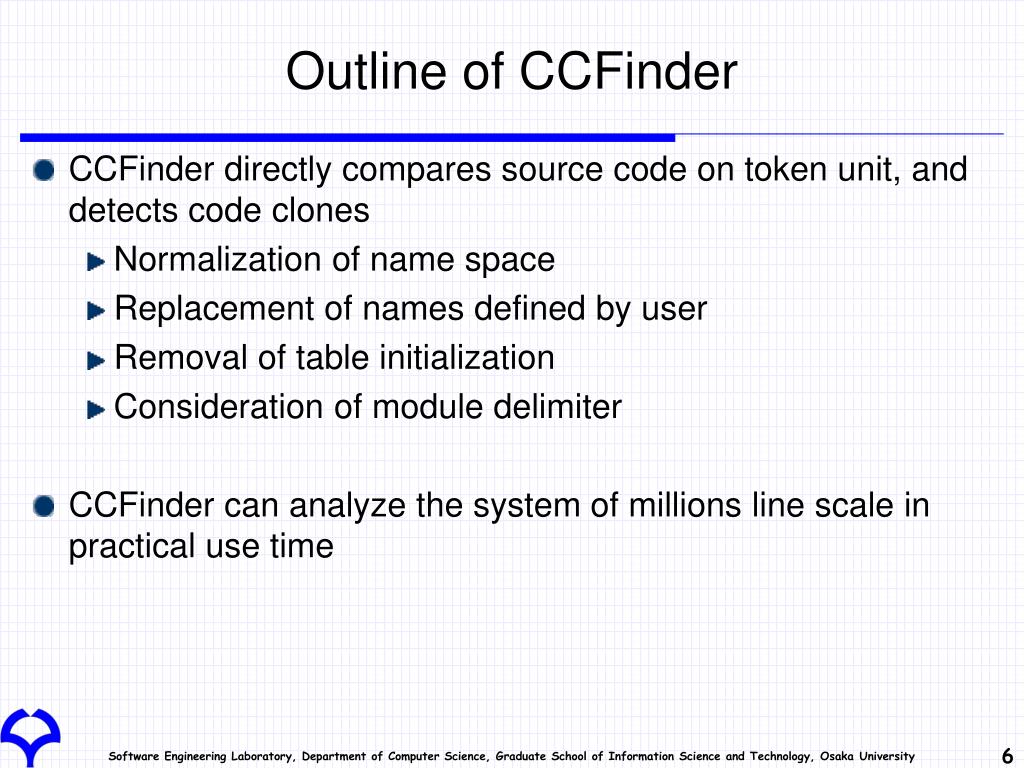 Outline of CCFinder

CCFinder directly compares source code on token unit, and detects code clones

Normalization of name space

Replacement of names defined by user

Removal of table initialization

Consideration of module delimiter

CCFinder can analyze the system of millions line scale in practical use time

Software Engineering Laboratory, Department of Computer Science, Graduate School of Information Science and Technology, Osaka University

6